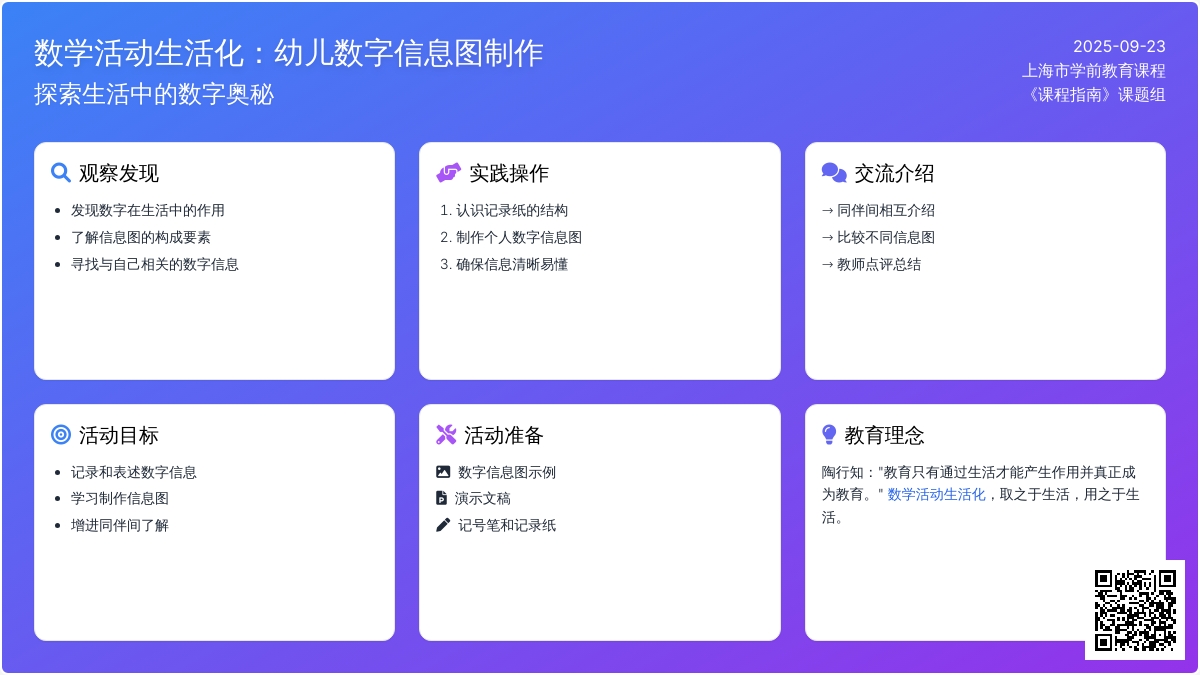 数学活动生活化：幼儿数字信息图制作
探索生活中的数字奥秘

2025-09-23
上海市学前教育课程
《课程指南》课题组

观察发现
- 发现数字在生活中的作用
- 了解信息图的构成要素
- 寻找与自己相关的数字信息

实践操作
1. 认识记录纸的结构
2. 制作个人数字信息图
3. 确保信息清晰易懂

交流介绍
→ 同伴间相互介绍
→ 比较不同信息图
→ 教师点评总结

活动目标
- 记录和表述数字信息
- 学习制作信息图
- 增进同伴间了解

活动准备
数字信息图示例
演示文稿
记号笔和记录纸

教育理念
陶行知："教育只有通过生活才能产生作用并真正成为教育。" 数学活动生活化，取之于生活，用之于生活。